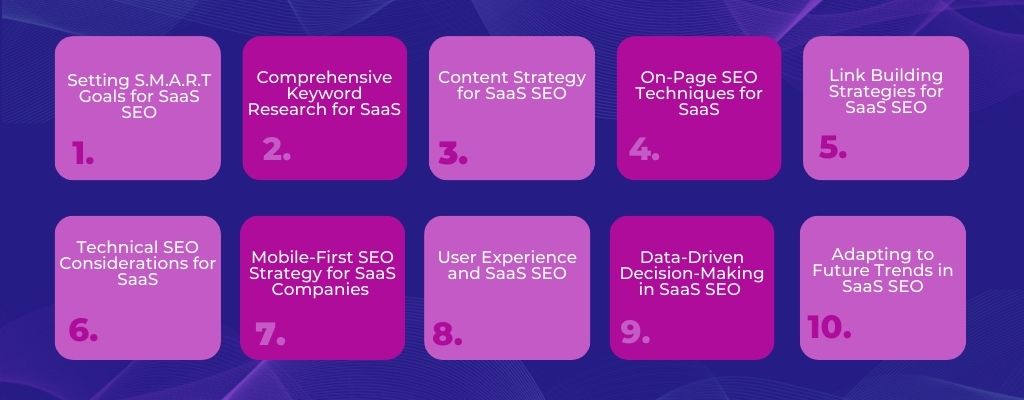 Setting S.M.A.R.T Goals for SaaS SEO

1.

Comprehensive Keyword Research for SaaS

2.

Content Strategy for SaaS SEO

3.

On-Page SEO Techniques for SaaS

4.

Link Building Strategies for SaaS SEO

5.

Technical SEO Considerations for SaaS

6.

Mobile-First SEO Strategy for SaaS Companies

7.

User Experience and SaaS SEO

8.

Data-Driven Decision-Making in SaaS SEO

9.

Adapting to Future Trends in SaaS SEO

10.